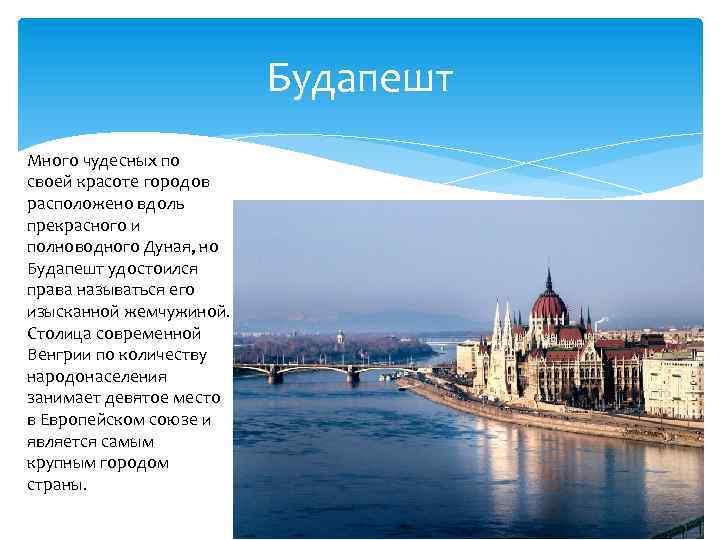 Будапешт

Много чудесных по своей красоте городов расположено вдоль прекрасного и полноводного Дуная, но Будапешт удостоился права называться его изысканной жемчужиной. Столица современной Венгрии по количеству народонаселения занимает девятое место в Европейском союзе и является самым крупным городом страны.